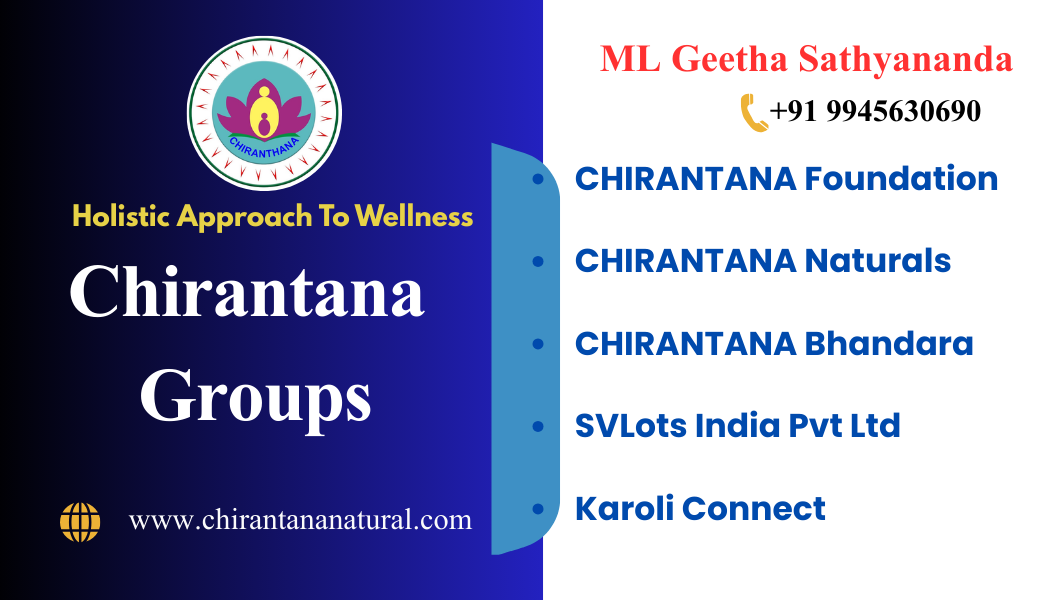 CHIRANTHANA

Holistic Approach To Wellness

Chirantana Groups

www.chirantananatural.com

ML Geetha Sathyananda

+91 9945630690

- CHIRANTANA Foundation
- CHIRANTANA Naturals
- CHIRANTANA Bhandara
- SVLots India Pvt Ltd
- Karoli Connect